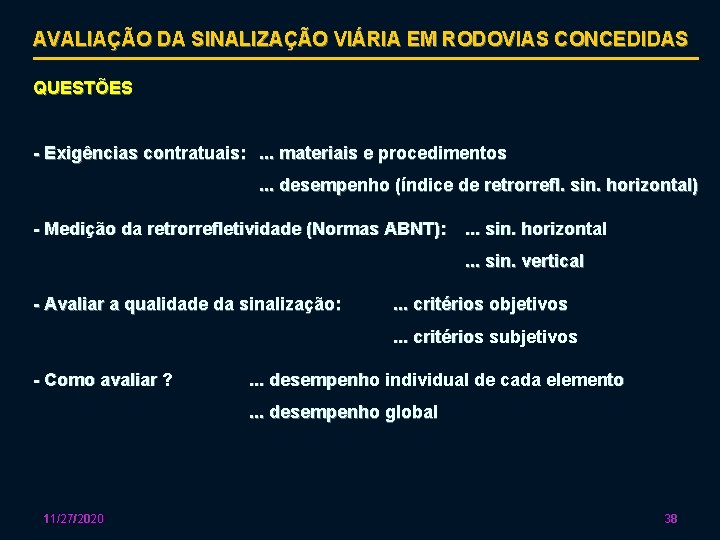 AVALIAÇÃO DA SINALIZAÇÃO VIÁRIA EM RODOVIAS CONCEDIDAS

QUESTÕES

- Exigências contratuais: ... materiais e procedimentos
... desempenho (índice de retrorrefl. sin. horizontal)

- Medição da retrorrefletividade (Normas ABNT): ... sin. horizontal
... sin. vertical

- Avaliar a qualidade da sinalização: ... critérios objetivos
... critérios subjetivos

- Como avaliar ? ... desempenho individual de cada elemento
... desempenho global

11/27/2020

38